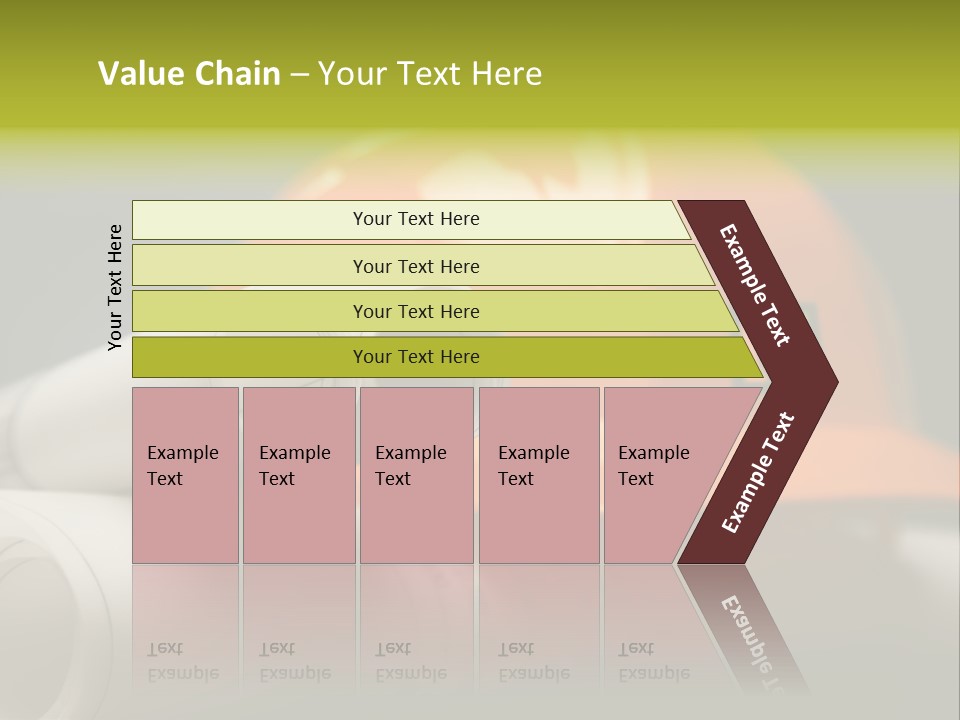 Value Chain – Your Text Here

Your Text Here

Your Text Here

Your Text Here

Your Text Here

Your Text Here

Example Text

Example Text

Example Text

Example Text

Example Text

Example Text

Example Text